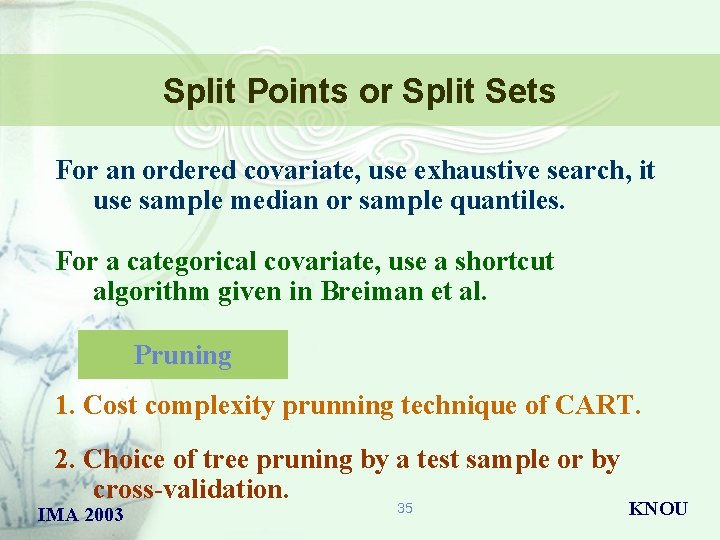 Split Points or Split Sets

For an ordered covariate, use exhaustive search, it use sample median or sample quantiles.

For a categorical covariate, use a shortcut algorithm given in Breiman et al.

Pruning

1. Cost complexity prunning technique of CART.

2. Choice of tree pruning by a test sample or by cross-validation.

IMA 2003

35

KNOU